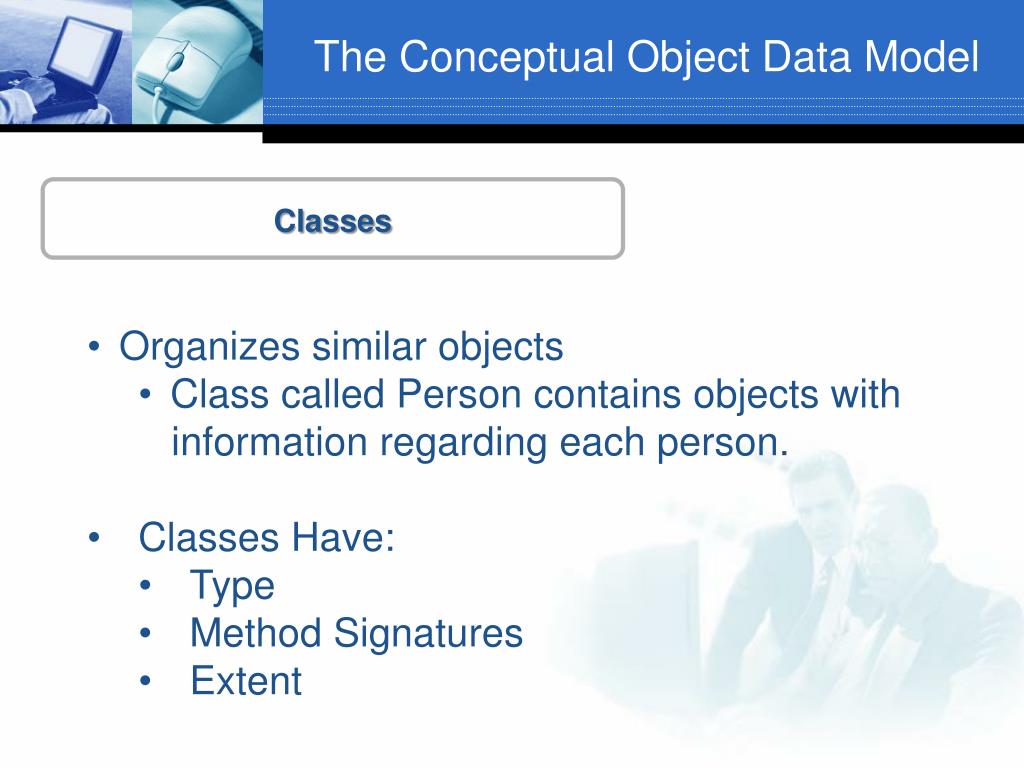 The Conceptual Object Data Model

Classes

• Organizes similar objects
• Class called Person contains objects with information regarding each person.

• Classes Have:
• Type
• Method Signatures
• Extent